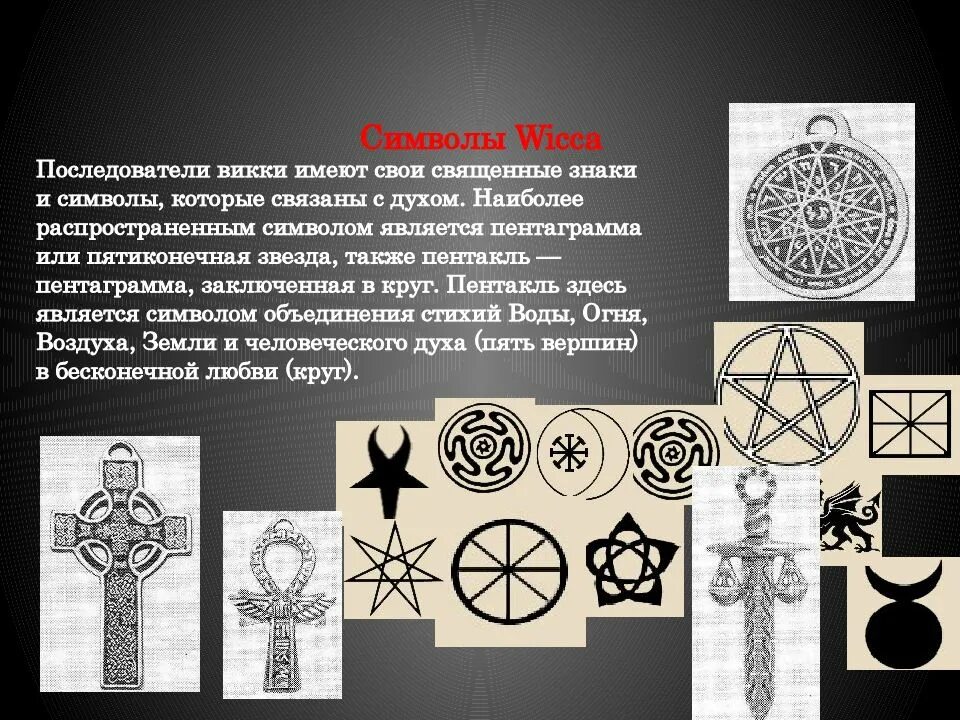 Символы Wicca

Последователи викки имеют свои священные знаки и символы, которые связаны с духом. Наиболее распространенным символом является пентаграмма или пятиконечная звезда, также пентакль — пентаграмма, заключенная в круг. Пентакль здесь является символом объединения стихий Воды, Огня, Воздуха, Земли и человеческого духа (пять вершин) в бесконечной любви (круг).